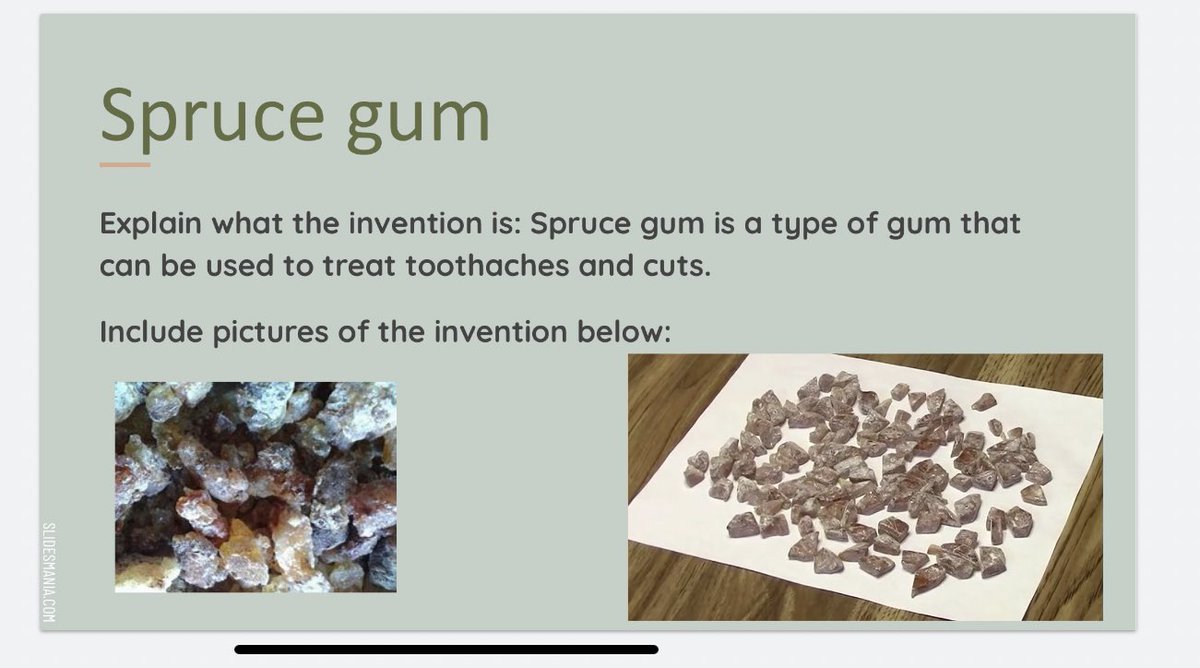 Spruce gum

Explain what the invention is: Spruce gum is a type of gum that can be used to treat toothaches and cuts.

Include pictures of the invention below:

SLIDESMANIA.COM